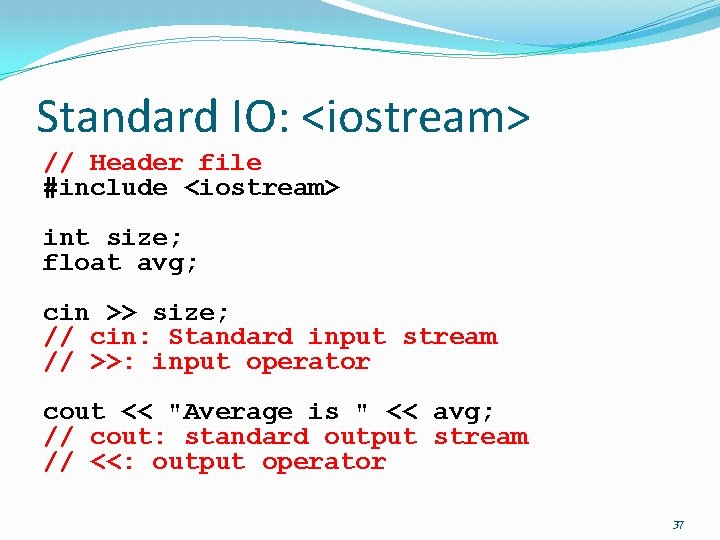 Standard IO: <iostream>

// Header file
#include <iostream>

int size;
float avg;

cin >> size;
// cin: Standard input stream
// >>: input operator

cout << "Average is " << avg;
// cout: standard output stream
// <<: output operator

37